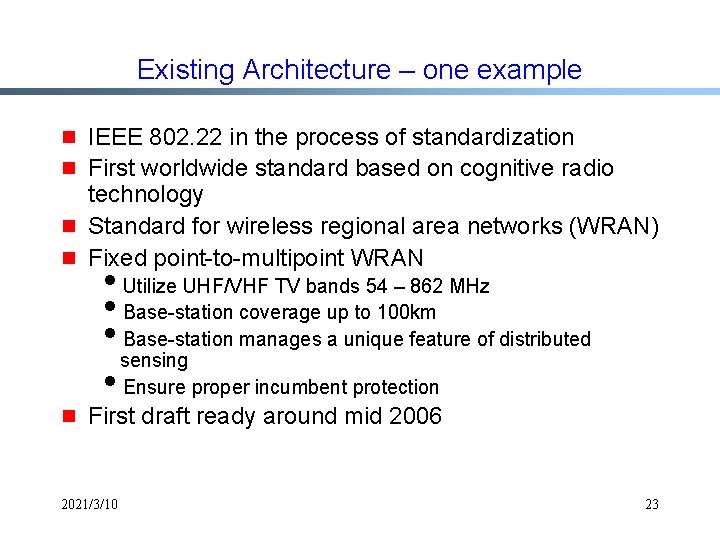 Existing Architecture – one example

- IEEE 802.22 in the process of standardization
- First worldwide standard based on cognitive radio technology
- Standard for wireless regional area networks (WRAN)
- Fixed point-to-multipoint WRAN
  - Utilize UHF/VHF TV bands 54 – 862 MHz
  - Base-station coverage up to 100km
  - Base-station manages a unique feature of distributed sensing
  - Ensure proper incumbent protection
- First draft ready around mid 2006

2021/3/10

23